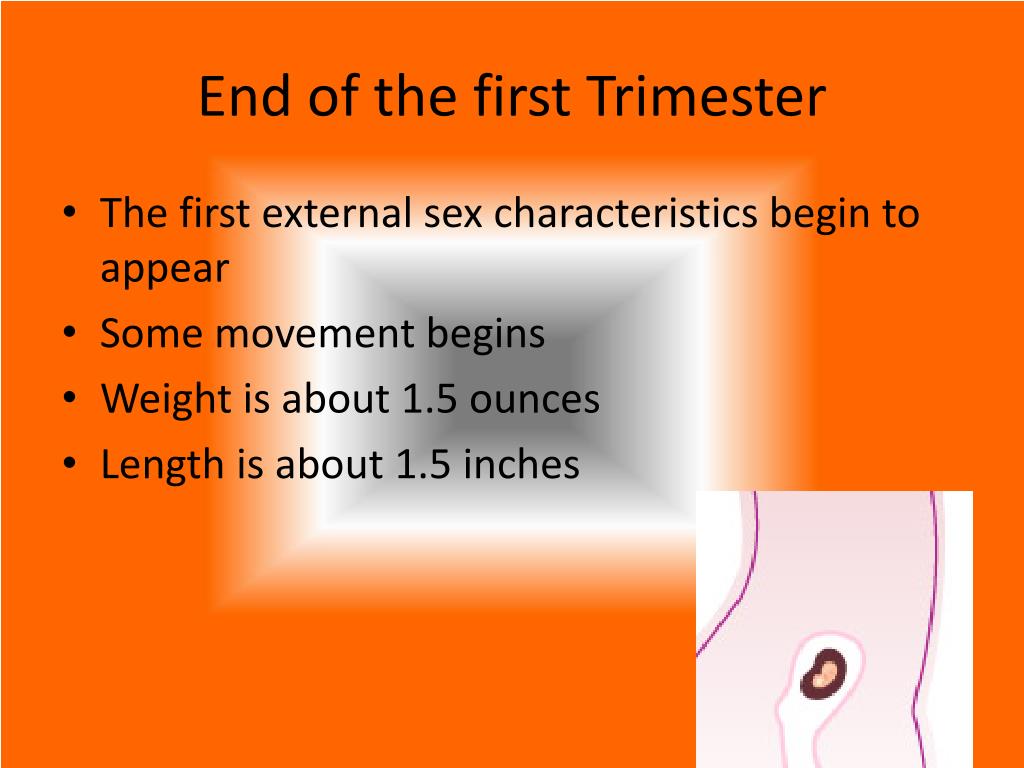 End of the first Trimester

• The first external sex characteristics begin to appear
• Some movement begins
• Weight is about 1.5 ounces
• Length is about 1.5 inches